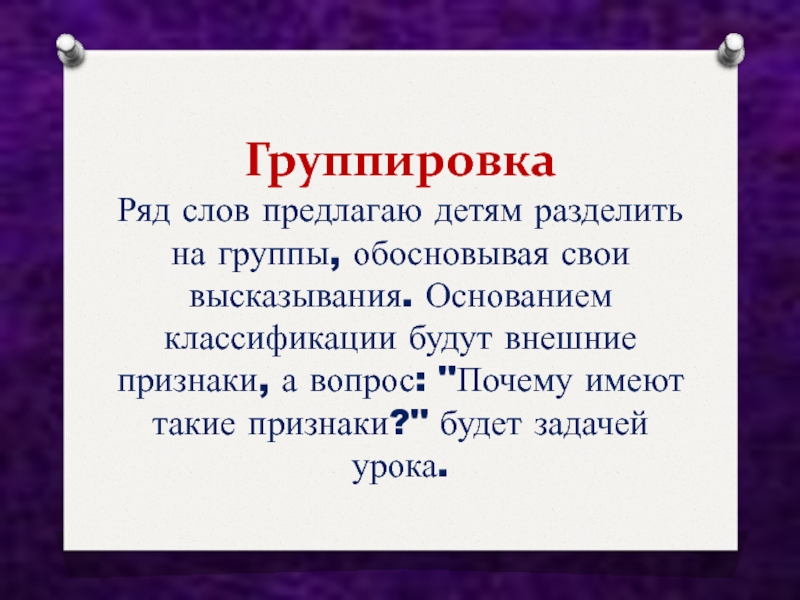 Группировка

Ряд слов предлагаю детям разделить на группы, обосновывая свои высказывания. Основанием классификации будут внешние признаки, а вопрос: "Почему имеют такие признаки?" будет задачей урока.